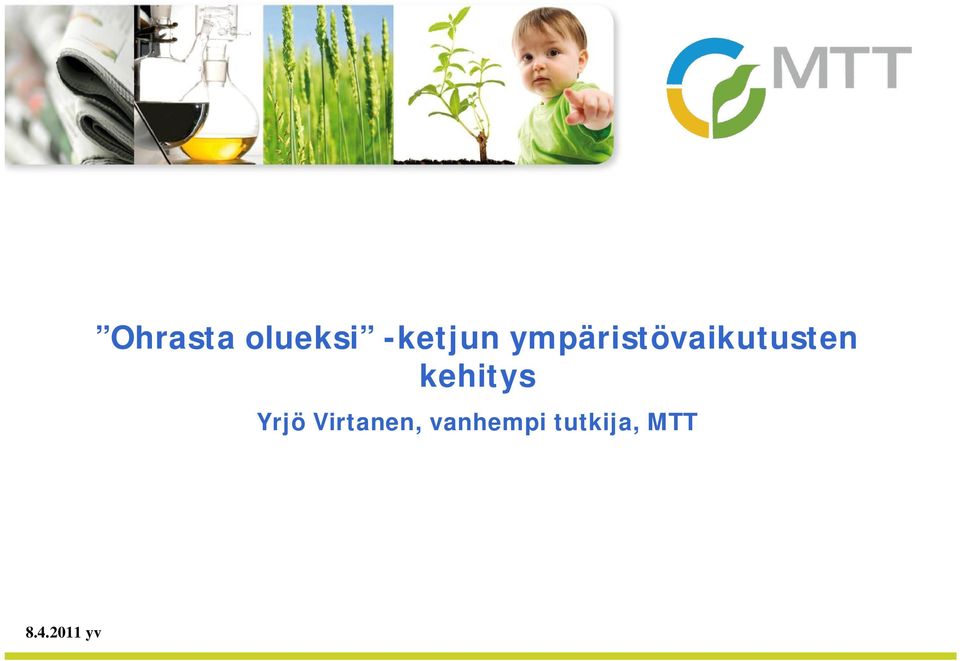 MTT

”Ohrasta olueksi” -ketjun ympäristövaikutusten kehitys

Yrjö Virtanen, vanhempi tutkija, MTT

8.4.2011 yv